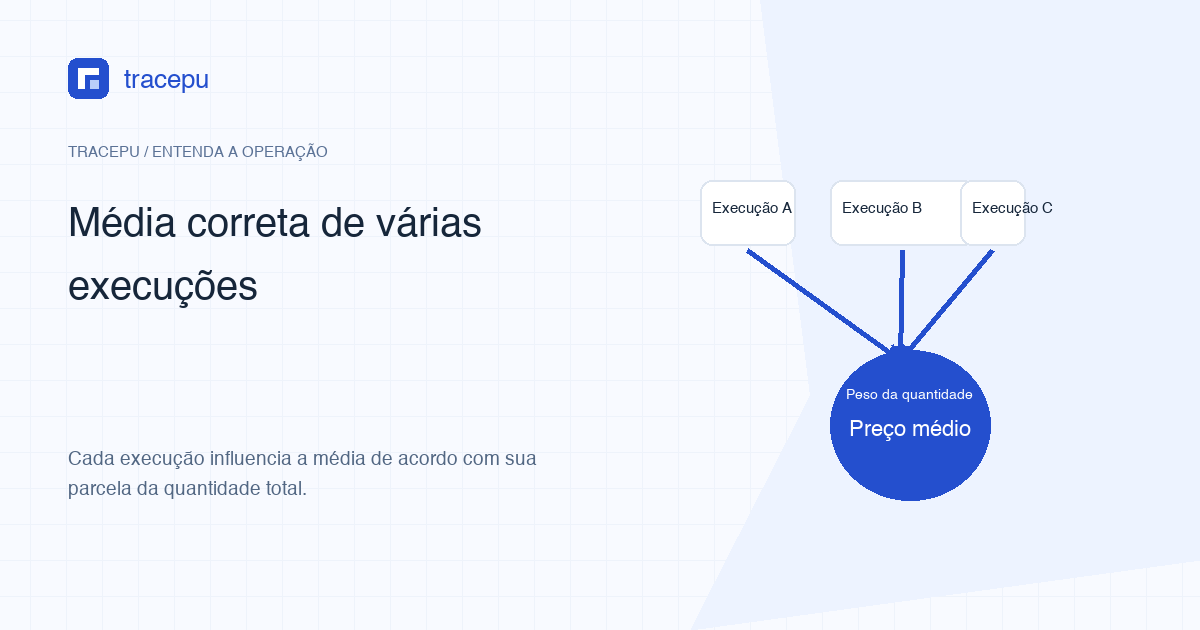 tracepu

TRACEPU / ENTENDA A OPERAÇÃO

Média correta de várias execuções

Cada execução influencia a média de acordo com sua parcela da quantidade total.

Execução A

Execução B

Execução C

Peso da quantidade

Preço médio